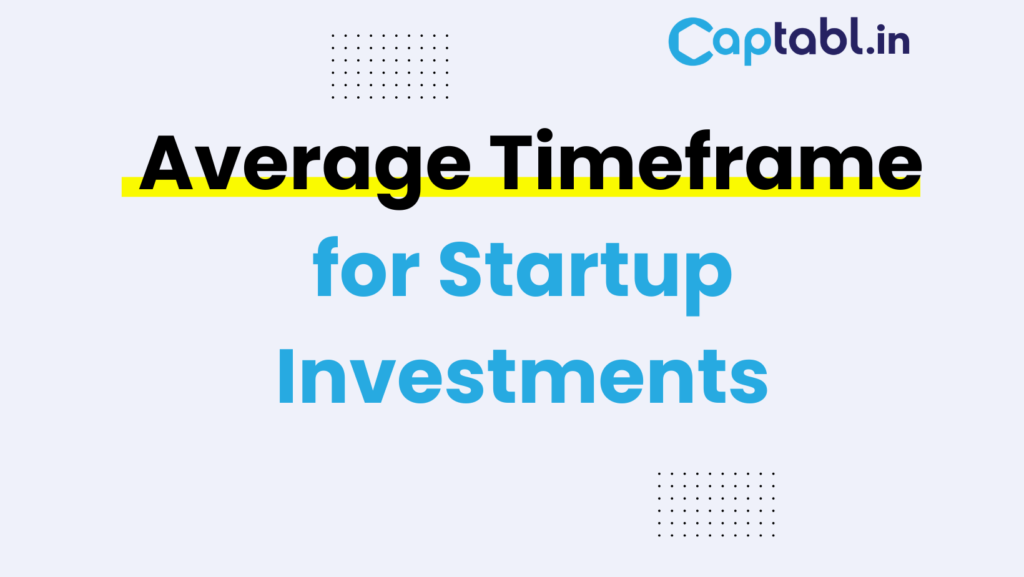 Captabl.in

Average Timeframe for Startup Investments